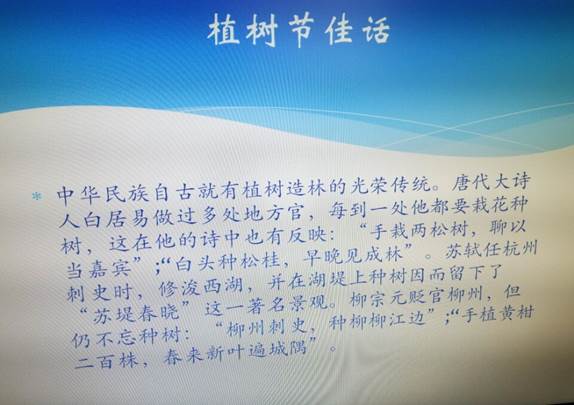 植树节佳话

中华民族自古就有植树造林的光荣传统。唐代大诗人白居易做过多处地方官，每到一处他都要栽花种树，这在他的诗中也有反映：“手栽两松树，聊以当嘉宾”；“白头种松桂，早晚见成林”。苏轼任杭州刺史时，修浚西湖，并在湖堤上种树因而留下了“苏堤春晓”这一著名景观。柳宗元贬官柳州，但仍不忘种树：“柳州刺史，种柳柳江边”；“手植黄柑二百株，春来新叶遍城隅”。